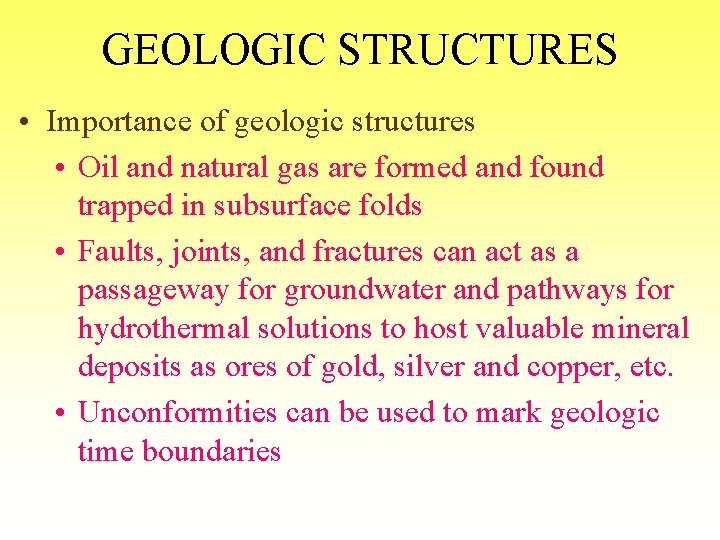 GEOLOGIC STRUCTURES

• Importance of geologic structures

• Oil and natural gas are formed and found trapped in subsurface folds

• Faults, joints, and fractures can act as a passageway for groundwater and pathways for hydrothermal solutions to host valuable mineral deposits as ores of gold, silver and copper, etc.

• Unconformities can be used to mark geologic time boundaries